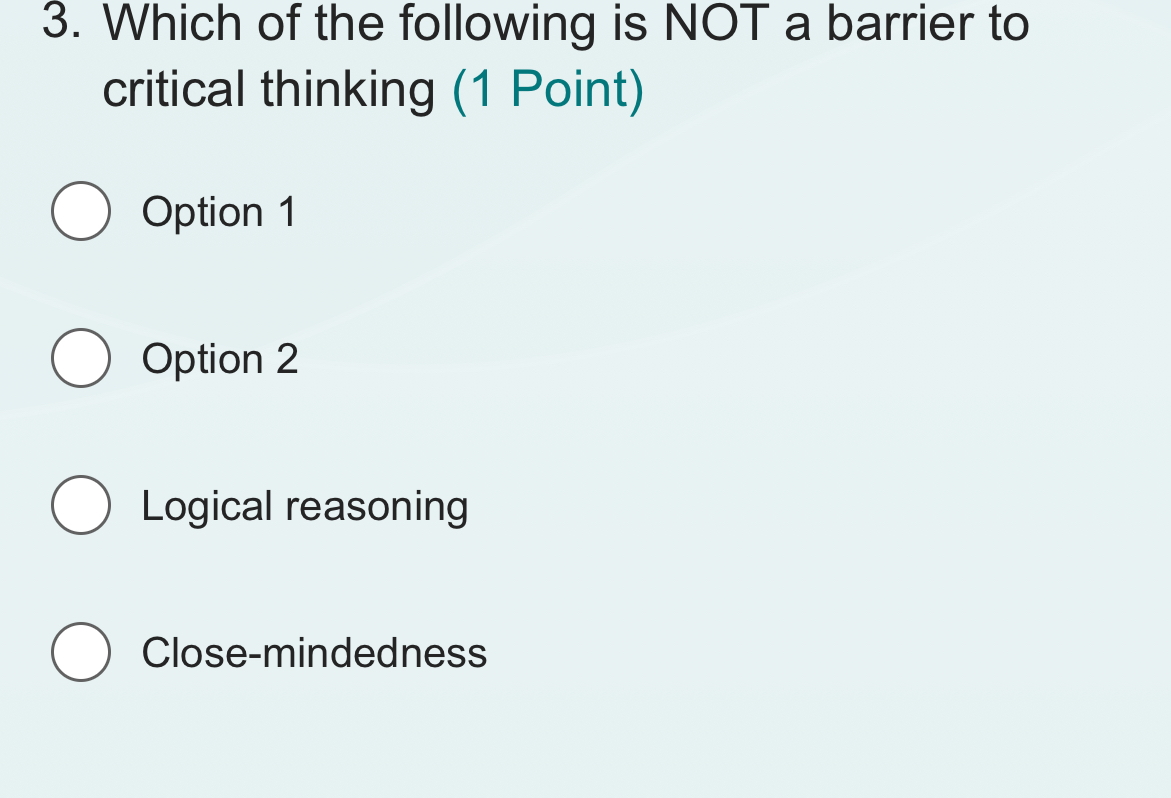 3. Which of the following is NOT a barrier to critical thinking (1 Point)

Option 1

Option 2

Logical reasoning

Close-mindedness